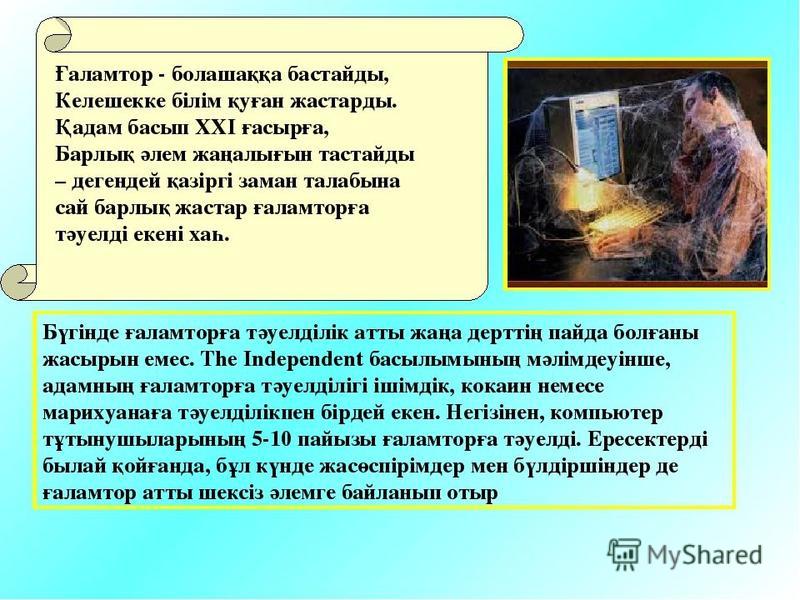 Ғаламтор - болашаққа бастайды,
Келешекке білім қуған жастарды.
Қадам басып XXI ғасырға,
Барлық әлем жаңалығын тастайды
– дегендей қазіргі заман талабына сай барлық жастар ғаламторға тәуелді екені хаһ.

Бүгінде ғаламторға тәуелділік атты жаңа дерттің пайда болғаны жасырын емес. The Independent басылымының мәлімдеуінше, адамның ғаламторға тәуелділігі ішімдік, кокаин немесе марихуанаға тәуелділікпен бірдей екен. Негізінен, компьютер тұтынушыларының 5-10 пайызы ғаламторға тәуелді. Ересектерді былай қойғанда, бұл күнде жасөспірімдер мен бүлдіршіндер де ғаламтор атты шексіз әлемге байланып отыр

MyShared